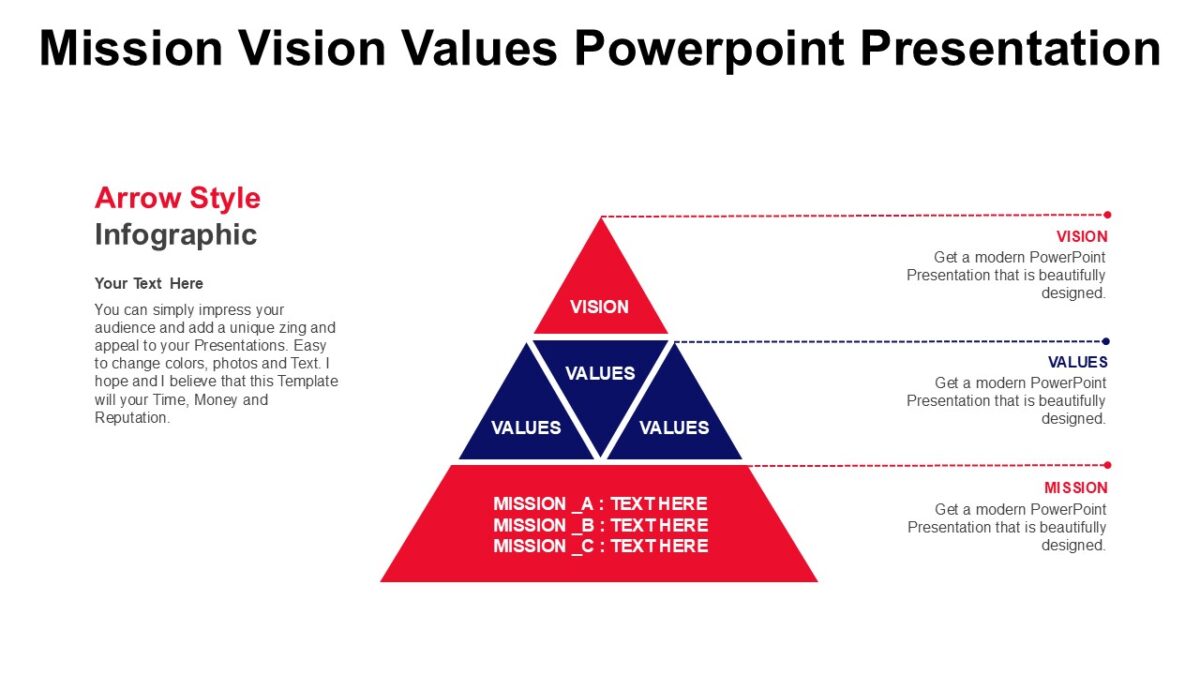 Mission Vision Values Powerpoint Presentation

Arrow Style
Infographic

Your Text Here

You can simply impress your audience and add a unique zing and appeal to your Presentations. Easy to change colors, photos and Text. I hope and I believe that this Template will your Time, Money and Reputation.

VISION

VALUES

VALUES

VALUES

MISSION _A : TEXT HERE
MISSION _B : TEXT HERE
MISSION _C : TEXT HERE

VISION
Get a modern PowerPoint Presentation that is beautifully designed.

VALUES
Get a modern PowerPoint Presentation that is beautifully designed.

MISSION
Get a modern PowerPoint Presentation that is beautifully designed.